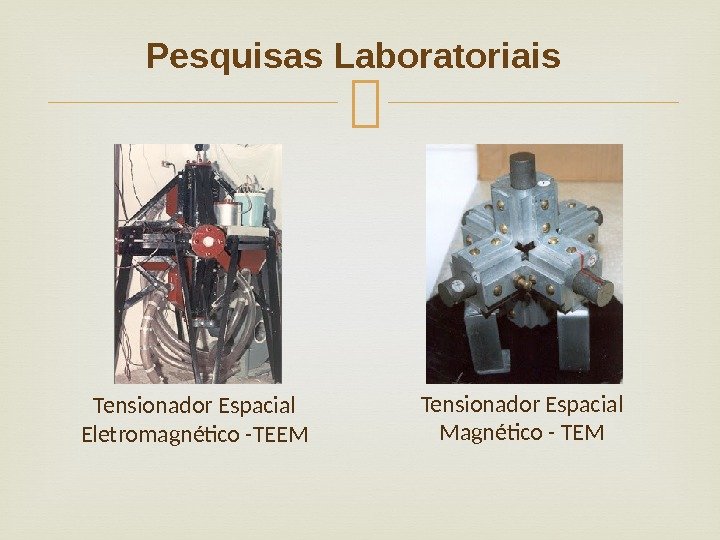 Pesquisas Laboratoriais

Tensionador Espacial Eletromagnético -TEEM

Tensionador Espacial Magnético - TEM